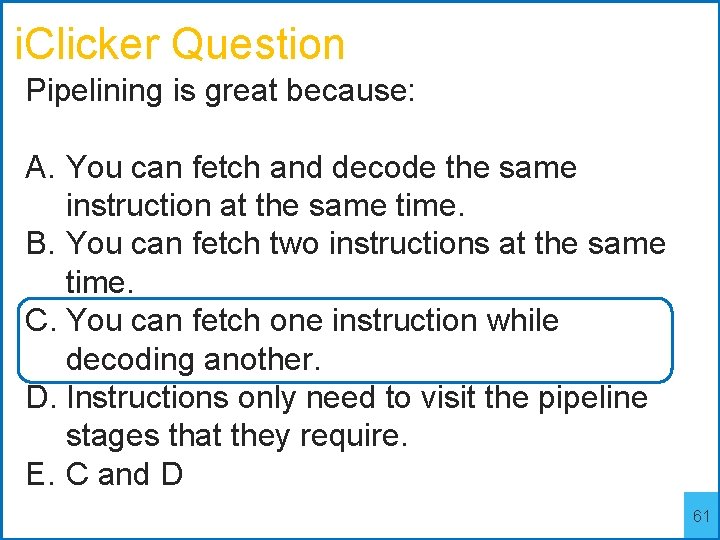 iClicker Question

Pipelining is great because:

A. You can fetch and decode the same instruction at the same time.
B. You can fetch two instructions at the same time.
C. You can fetch one instruction while decoding another.
D. Instructions only need to visit the pipeline stages that they require.
E. C and D

61